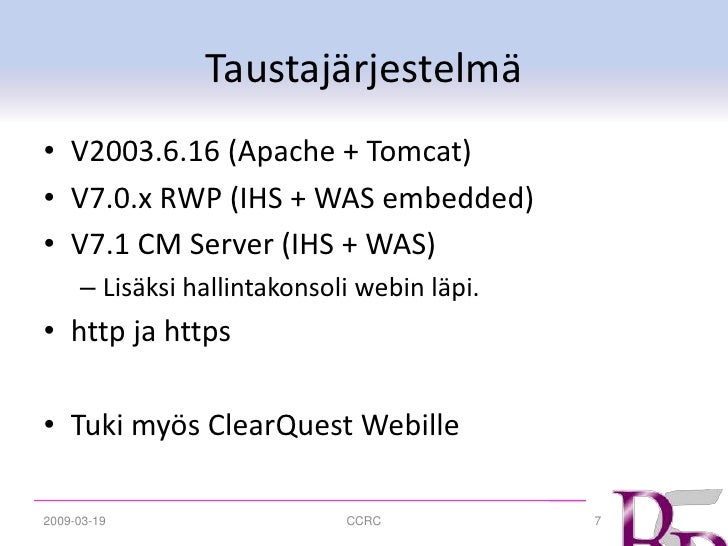 Taustajärjestelmä

• V2003.6.16 (Apache + Tomcat)
• V7.0.x RWP (IHS + WAS embedded)
• V7.1 CM Server (IHS + WAS)
– Lisäksi hallintakonsoli webin läpi.
• http ja https

• Tuki myös ClearQuest Webille

2009-03-19
CCRC
7